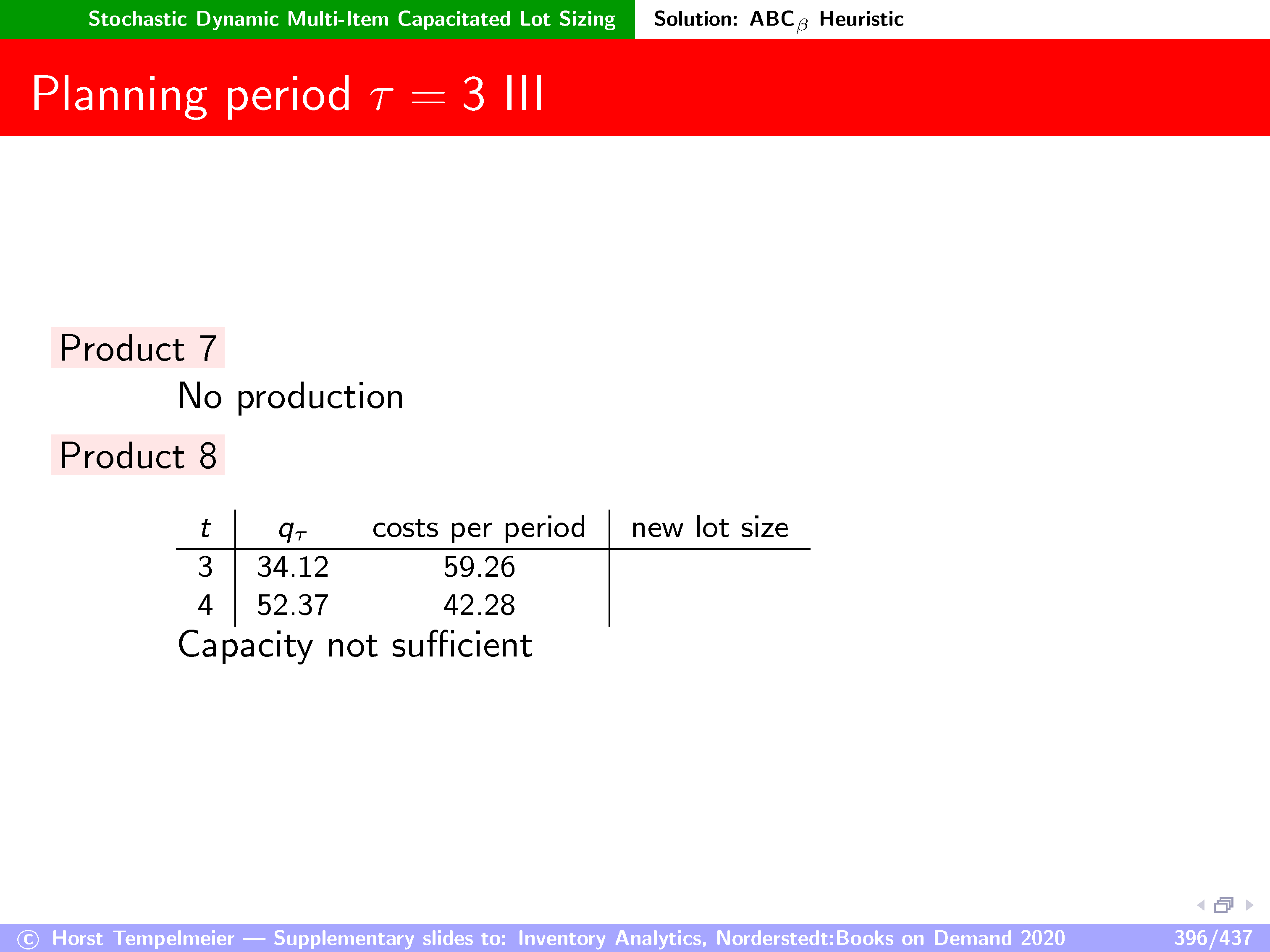 Stochastic Dynamic Multi-Item Capacitated Lot Sizing Solution: ABC$_\beta$ Heuristic

Planning period $\tau = 3$ III

Product 7

No production

Product 8

| $t$ | $q_\tau$ | costs per period | new lot size |
|---|---|---|---|
| 3 | 34.12 | 59.26 | |
| 4 | 52.37 | 42.28 | |

Capacity not sufficient

© Horst Tempelmeier — Supplementary slides to: Inventory Analytics, Norderstedt:Books on Demand 2020 396/437